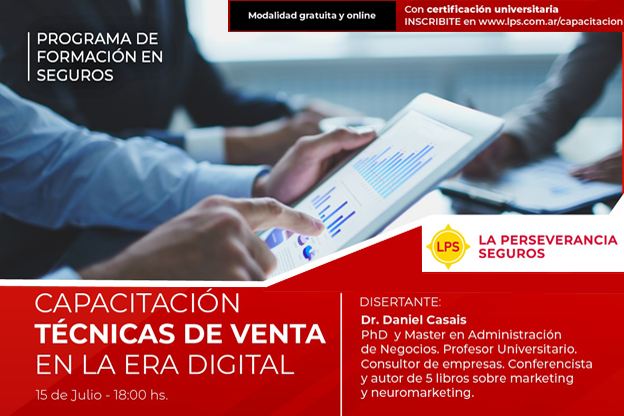 Modalidad gratuita y online

Con certificación universitaria
INSCRIBITE en www.lps.com.ar/capacitacion

PROGRAMA DE FORMACIÓN EN SEGUROS

LPS LA PERSEVERANCIA SEGUROS

CAPACITACIÓN
TÉCNICAS DE VENTA
EN LA ERA DIGITAL

15 de Julio - 18:00 hs.

DISERTANTE:
Dr. Daniel Casais
PhD y Master en Administración de Negocios. Profesor Universitario. Consultor de empresas. Conferencista y autor de 5 libros sobre marketing y neuromarketing.